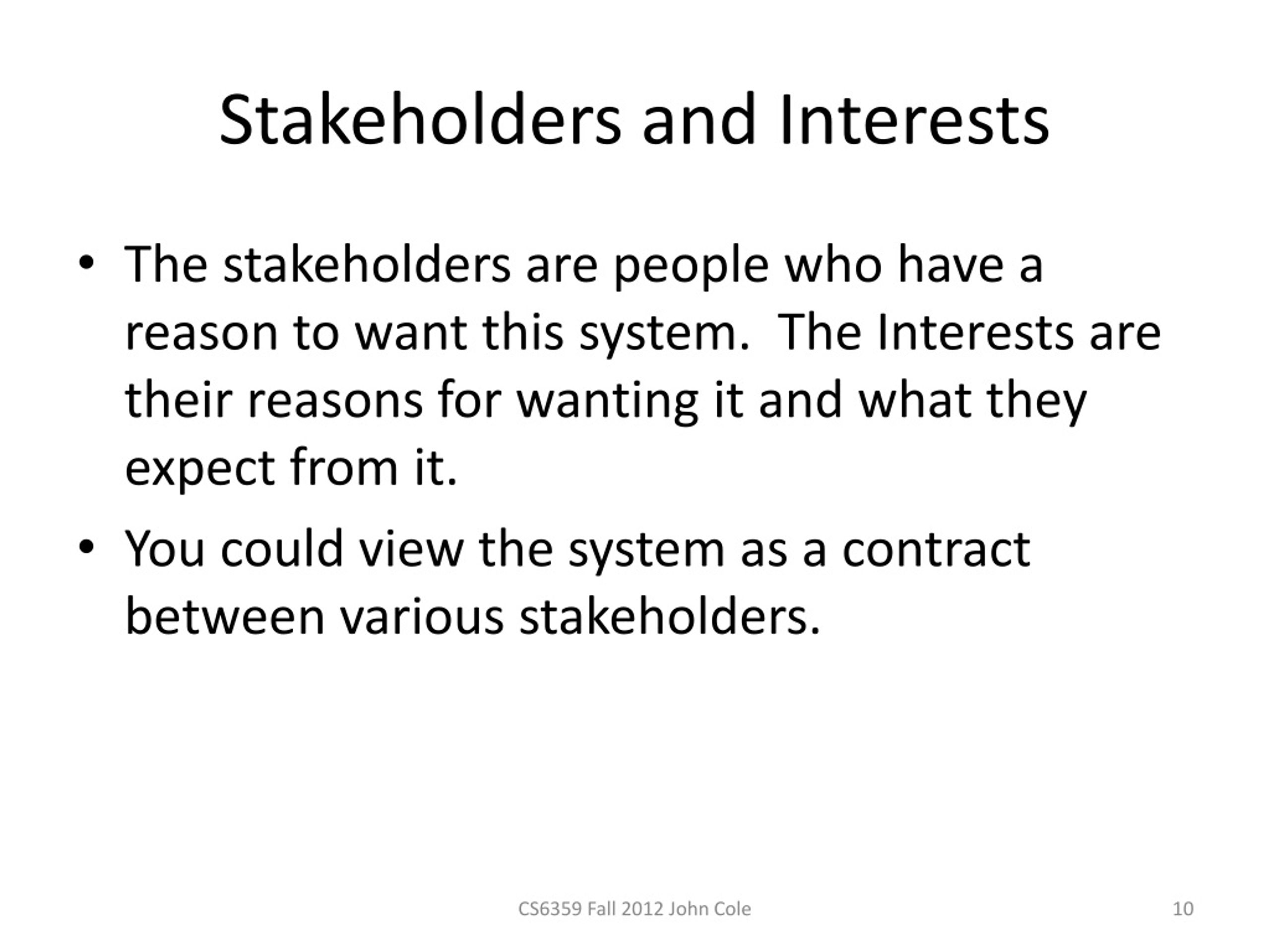 Stakeholders and Interests

• The stakeholders are people who have a reason to want this system. The Interests are their reasons for wanting it and what they expect from it.

• You could view the system as a contract between various stakeholders.

CS6359 Fall 2012 John Cole

10